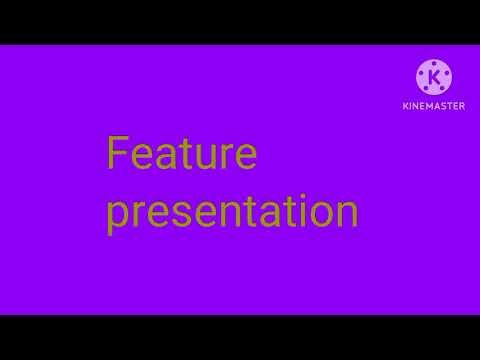 K
KINEMASTER

Feature presentation